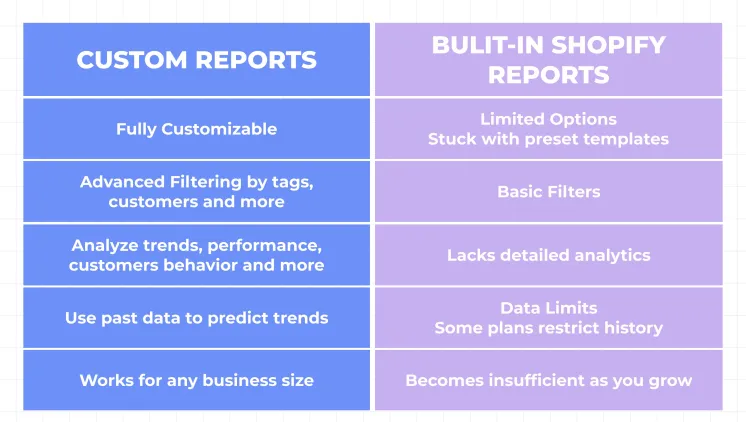 | CUSTOM REPORTS | BULIT-IN SHOPIFY REPORTS |
|---|---|
| Fully Customizable | Limited Options Stuck with preset templates |
| Advanced Filtering by tags, customers and more | Basic Filters |
| Analyze trends, performance, customers behavior and more | Lacks detailed analytics |
| Use past data to predict trends | Data Limits Some plans restrict history |
| Works for any business size | Becomes insufficient as you grow |